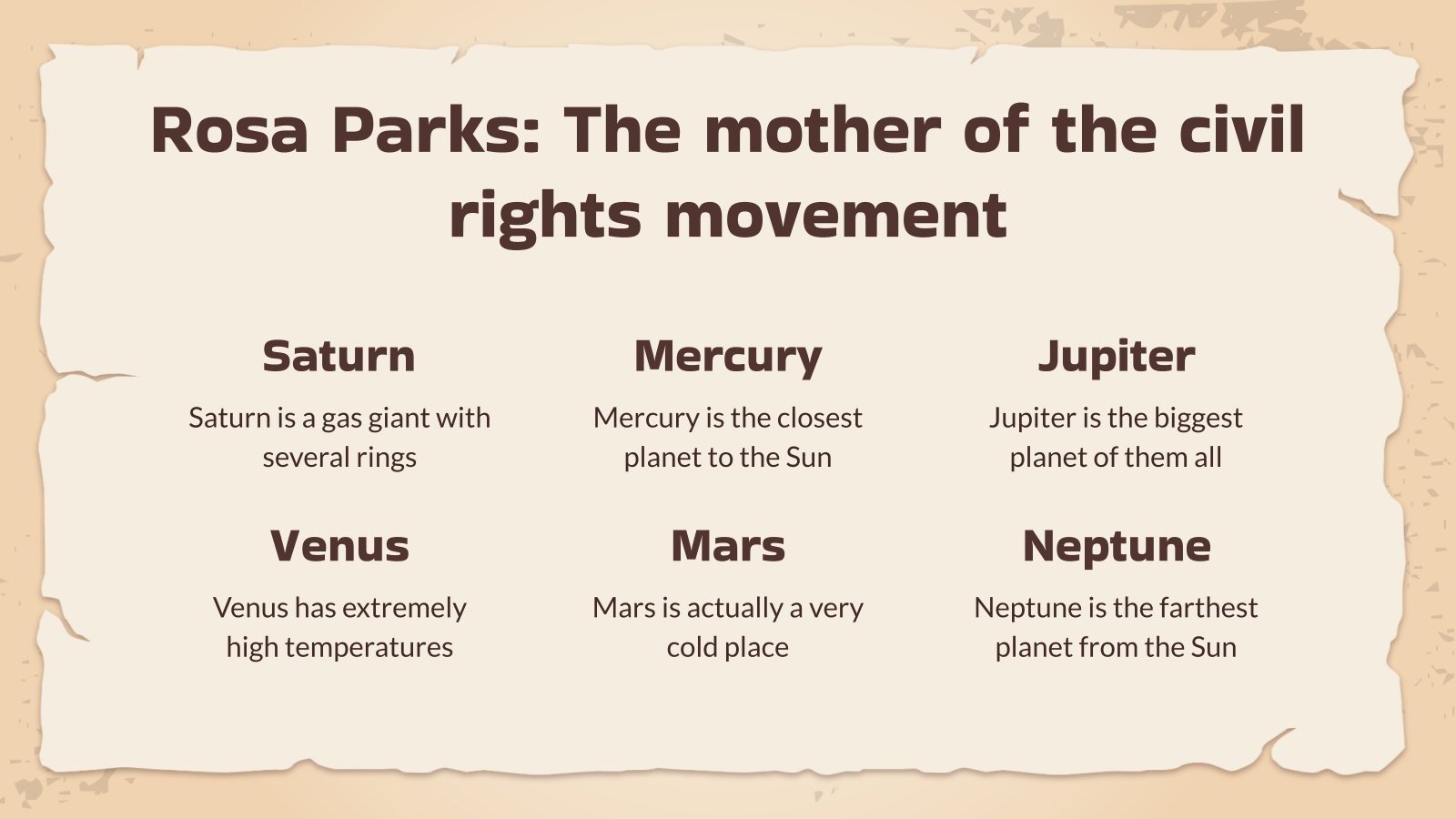 Rosa Parks: The mother of the civil rights movement

Saturn

Saturn is a gas giant with several rings

Mercury

Mercury is the closest planet to the Sun

Jupiter

Jupiter is the biggest planet of them all

Venus

Venus has extremely high temperatures

Mars

Mars is actually a very cold place

Neptune

Neptune is the farthest planet from the Sun